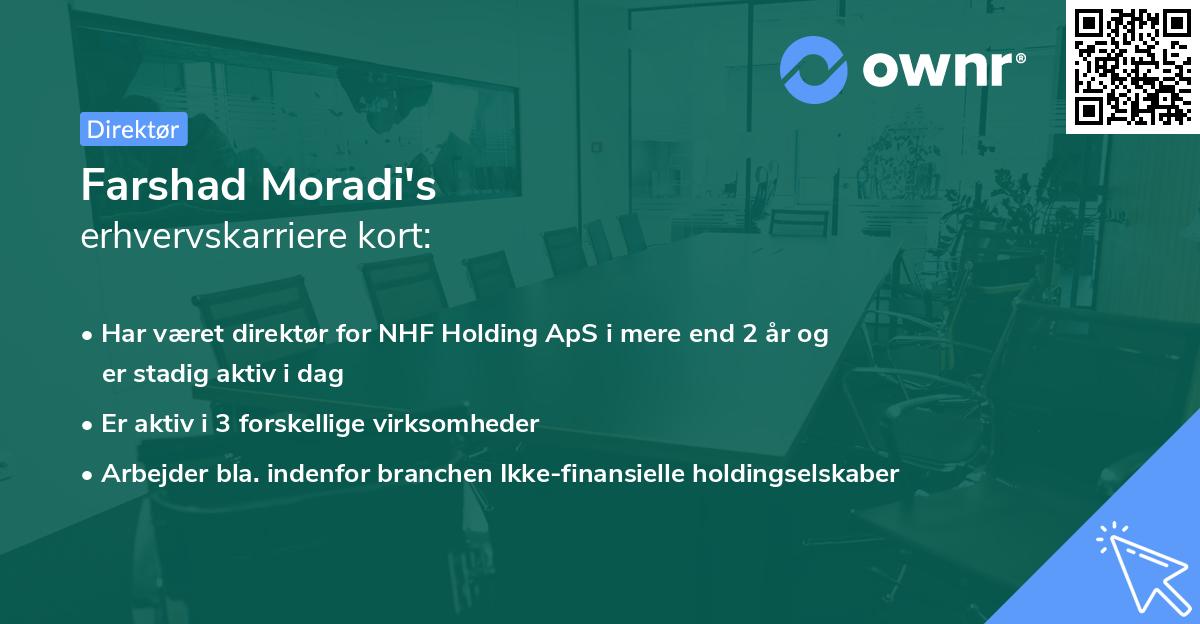 ownr®

Direktør

Farshad Moradi's
erhvervskarriere kort:

• Har været direktør for NHF Holding ApS i mere end 2 år og er stadig aktiv i dag

• Er aktiv i 3 forskellige virksomheder

• Arbejder bla. indenfor branchen Ikke-finansielle holdingselskaber